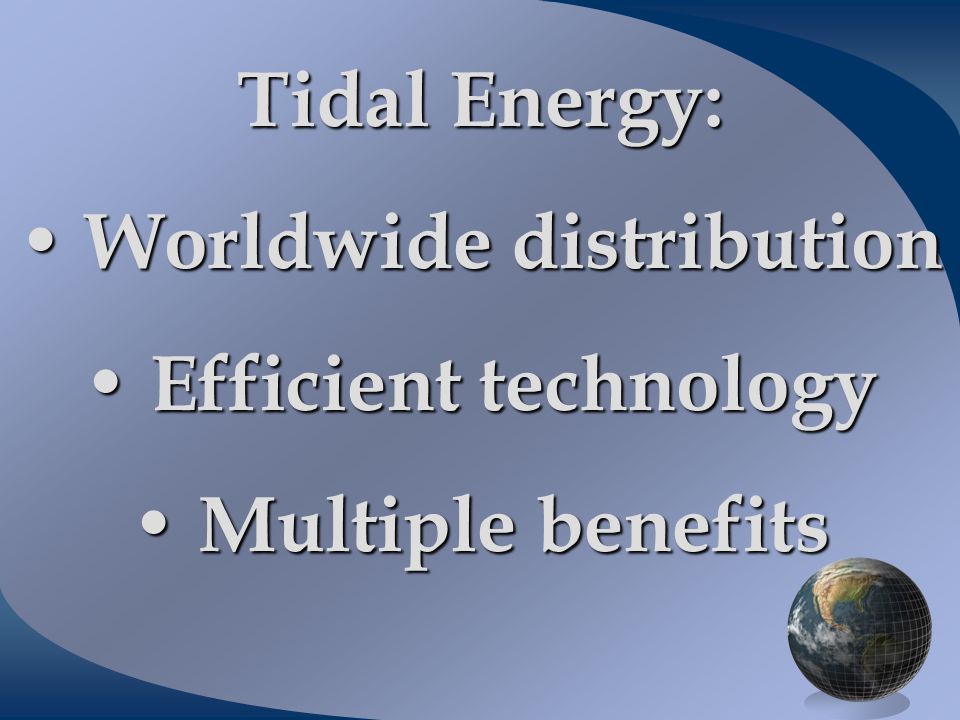 Tidal Energy:

• Worldwide distribution

• Efficient technology

• Multiple benefits